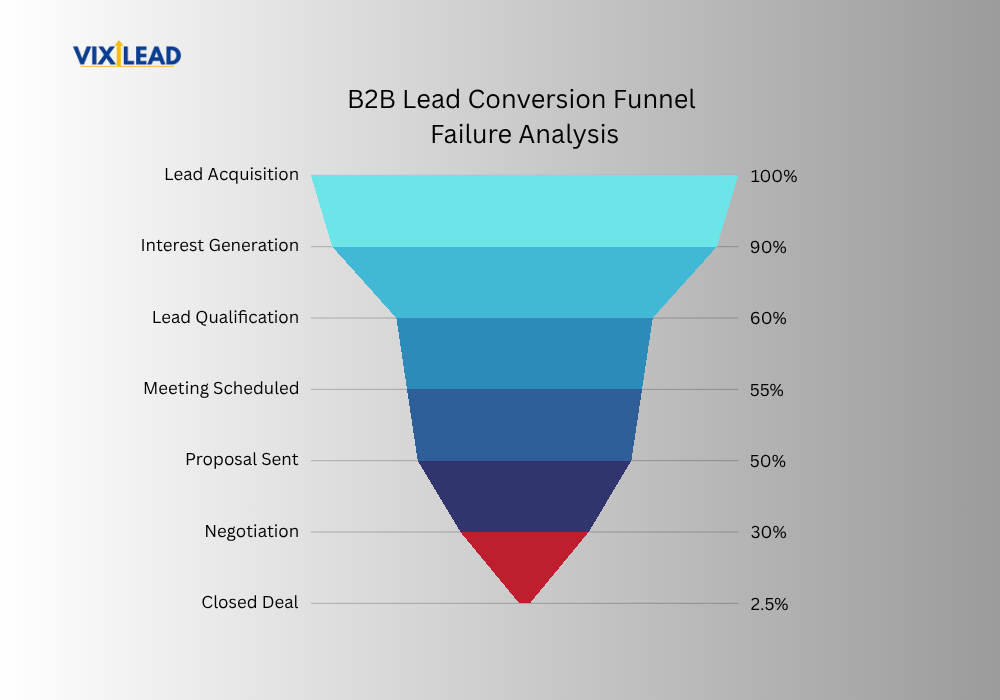 VIXLEAD

B2B Lead Conversion Funnel
Failure Analysis

Lead Acquisition 100%
Interest Generation 90%
Lead Qualification 60%
Meeting Scheduled 55%
Proposal Sent 50%
Negotiation 30%
Closed Deal 2.5%